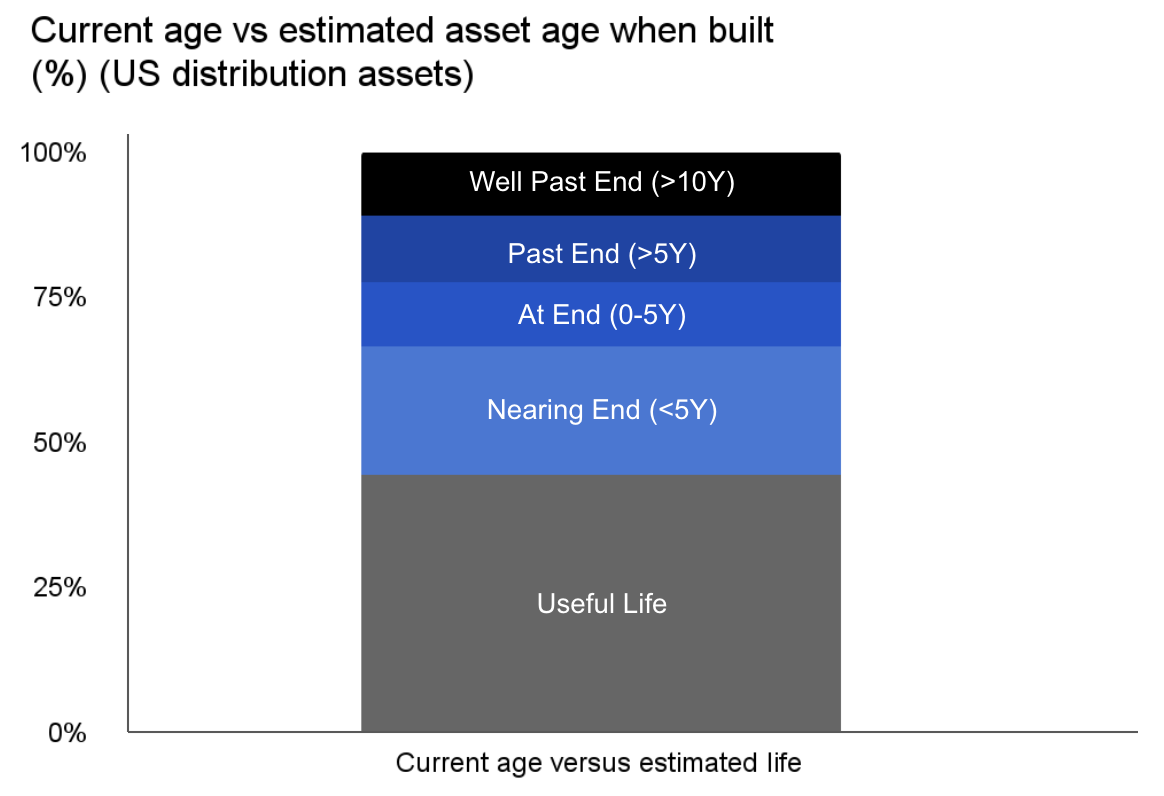 Current age vs estimated asset age when built (%) (US distribution assets)

100%
75%
50%
25%
0%

Well Past End (>10Y)
Past End (>5Y)
At End (0-5Y)
Nearing End (<5Y)
Useful Life

Current age versus estimated life